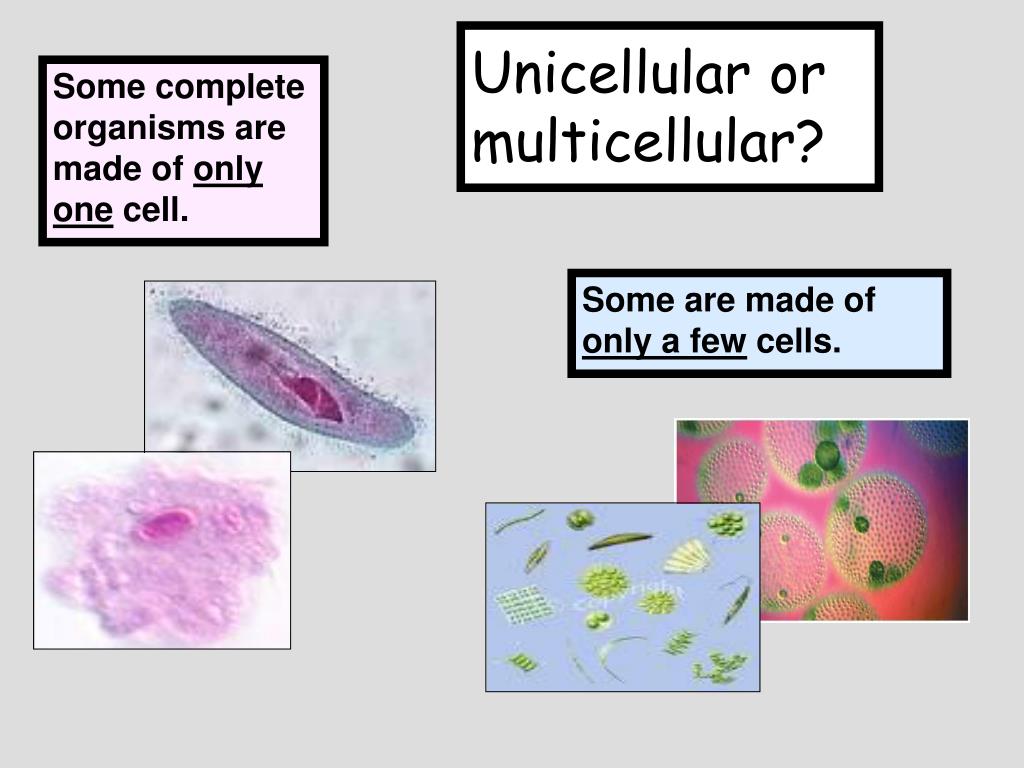 Unicellular or multicellular?

Some complete organisms are made of only one cell.

Some are made of only a few cells.

copyright